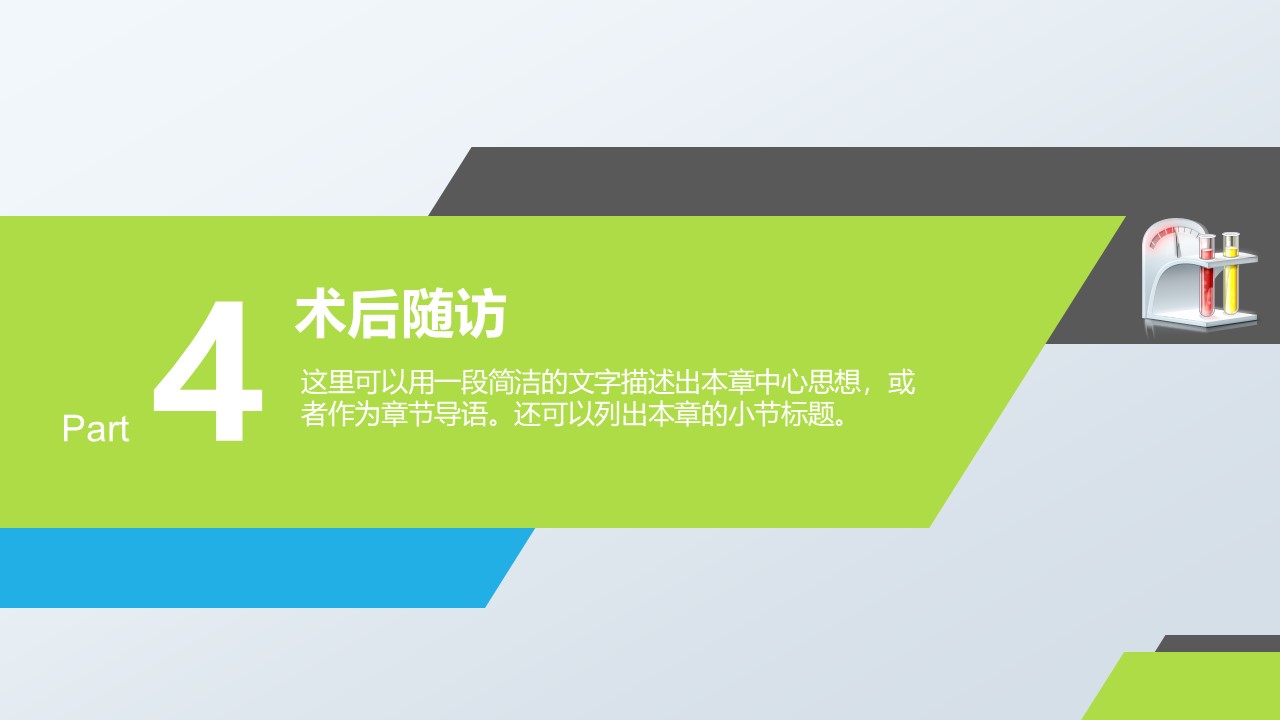 Part 4

术后随访

这里可以用一段简洁的文字描述出本章中心思想，或者作为章节导语。还可以列出本章的小节标题。